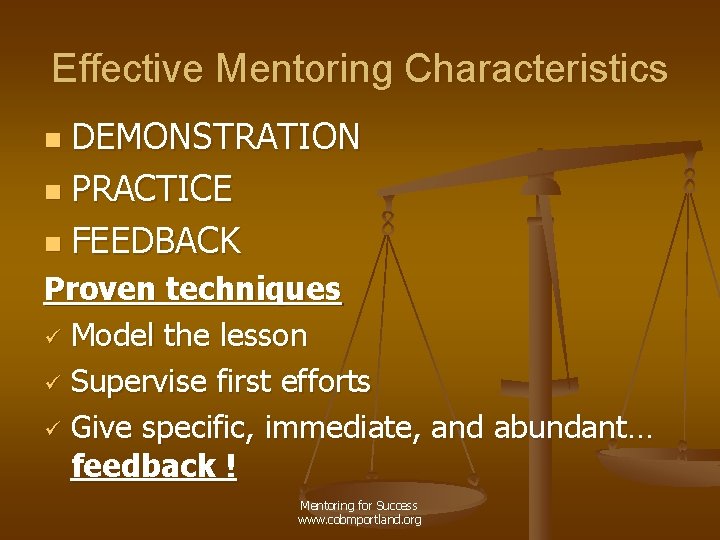 Effective Mentoring Characteristics

- DEMONSTRATION
- PRACTICE
- FEEDBACK

Proven techniques

✓ Model the lesson
✓ Supervise first efforts
✓ Give specific, immediate, and abundant… feedback !

Mentoring for Success
www.cobmportland.org